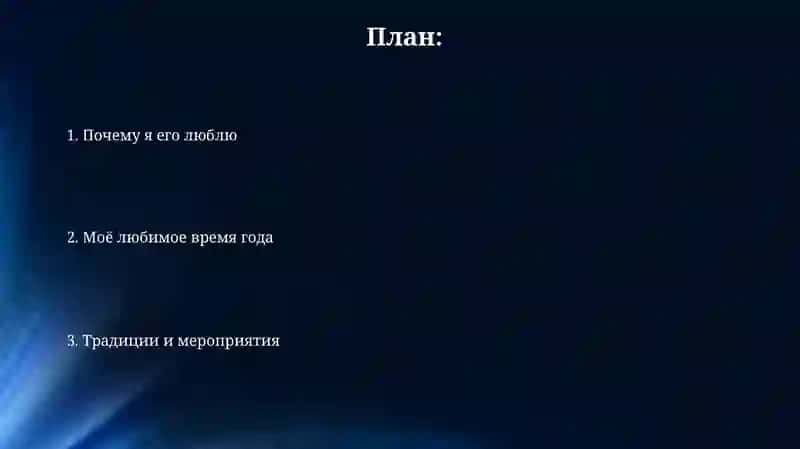 План:

1. Почему я его люблю

2. Моё любимое время года

3. Традиции и мероприятия